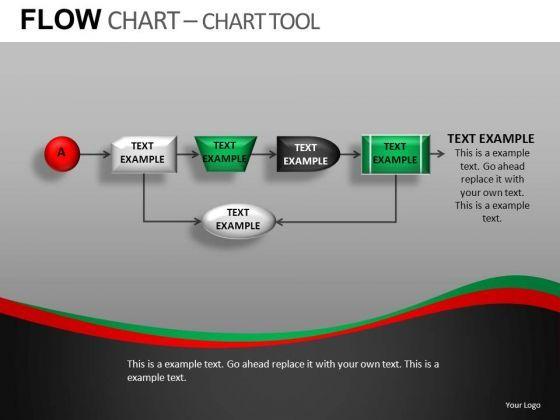 FLOW CHART – CHART TOOL

A

TEXT EXAMPLE

TEXT EXAMPLE

TEXT EXAMPLE

TEXT EXAMPLE

TEXT EXAMPLE

TEXT EXAMPLE
This is a example text. Go ahead replace it with your own text. This is a example text.

This is a example text. Go ahead replace it with your own text. This is a example text.

Your Logo